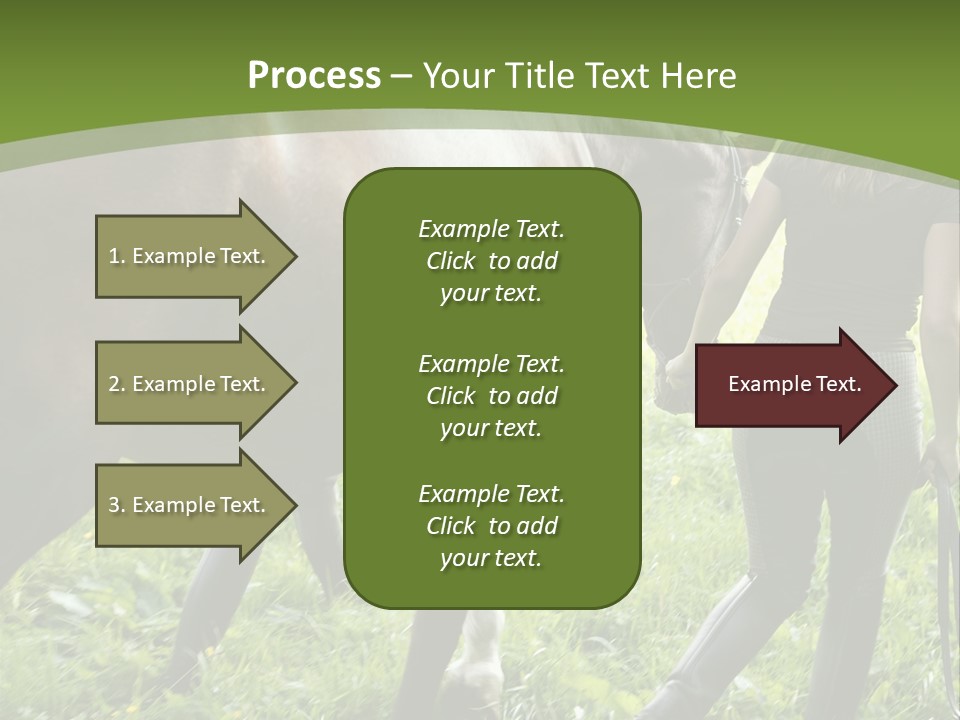 Process – Your Title Text Here

1. Example Text.

2. Example Text.

3. Example Text.

Example Text. Click to add your text.

Example Text. Click to add your text.

Example Text. Click to add your text.

Example Text.